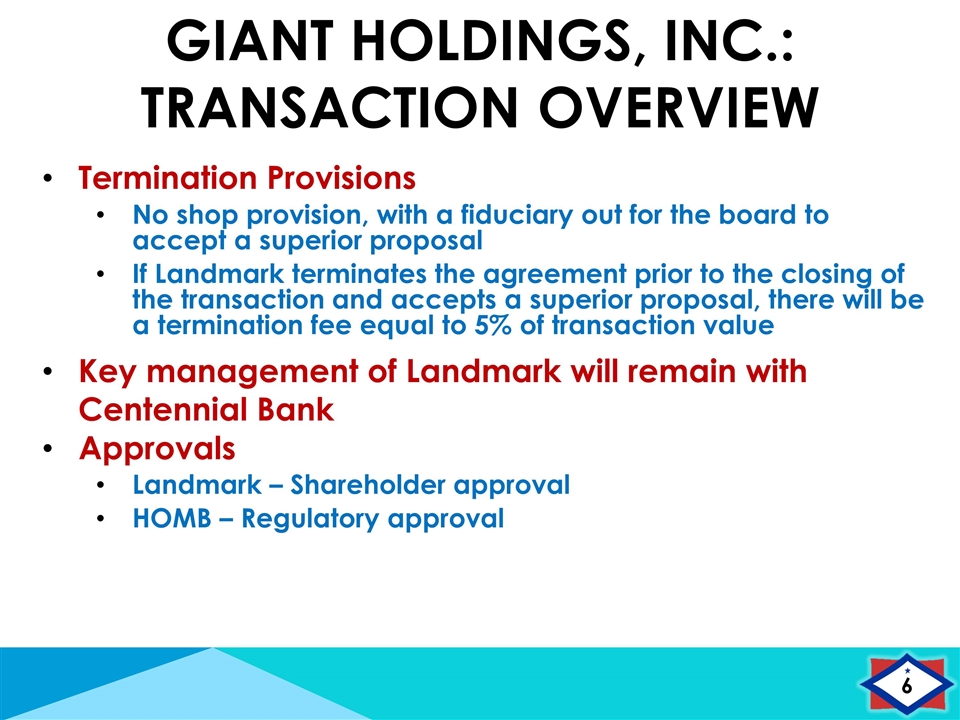 GIANT HOLDINGS, INC.: TRANSACTION OVERVIEW

• Termination Provisions
 • No shop provision, with a fiduciary out for the board to accept a superior proposal
 • If Landmark terminates the agreement prior to the closing of the transaction and accepts a superior proposal, there will be a termination fee equal to 5% of transaction value

• Key management of Landmark will remain with Centennial Bank

• Approvals
 • Landmark – Shareholder approval
 • HOMB – Regulatory approval

6